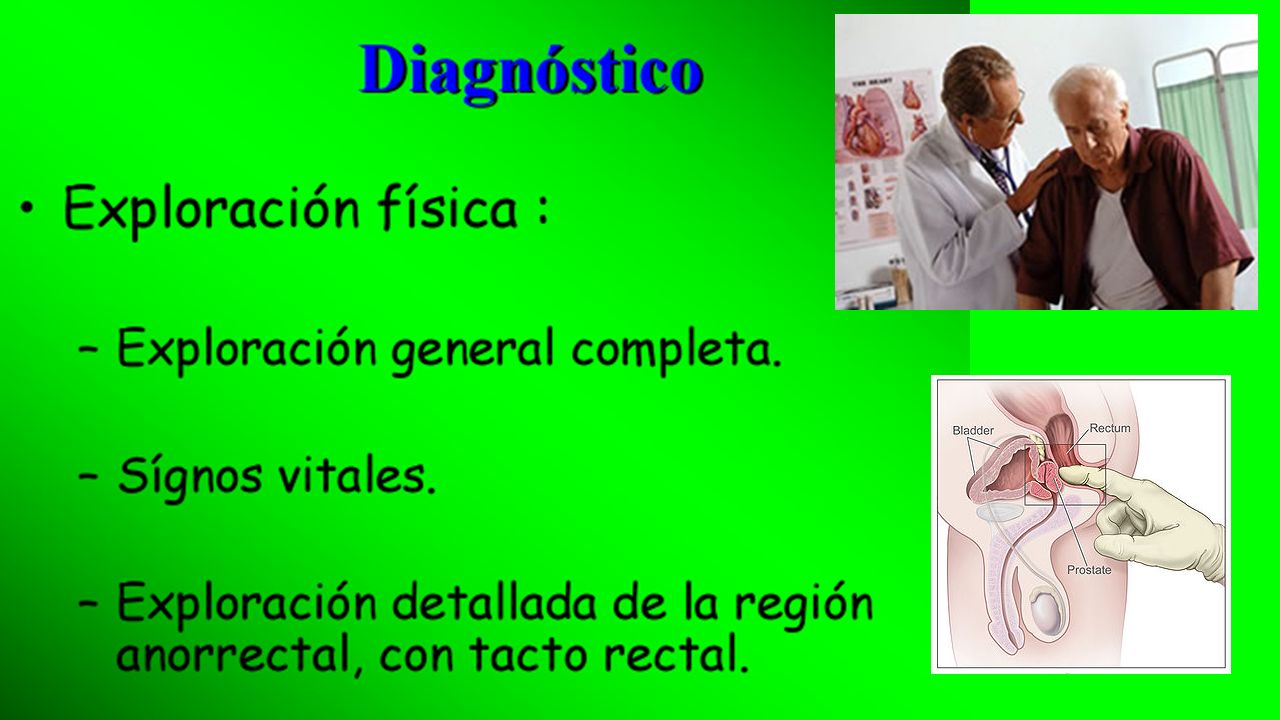 Diagnóstico

• Exploración física :

– Exploración general completa.

– Sígnos vitales.

– Exploración detallada de la región anorrectal, con tacto rectal.

THE HEART

Bladder
Rectum
Prostate